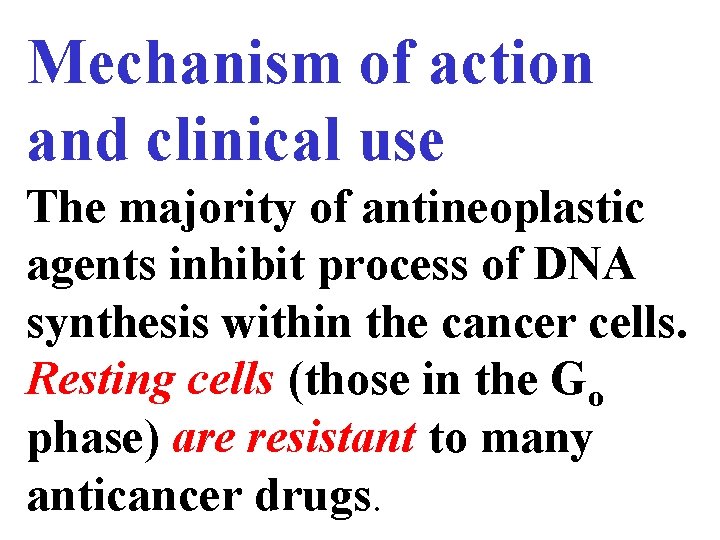 Mechanism of action and clinical use

The majority of antineoplastic agents inhibit process of DNA synthesis within the cancer cells. Resting cells (those in the $G_o$ phase) are resistant to many anticancer drugs.